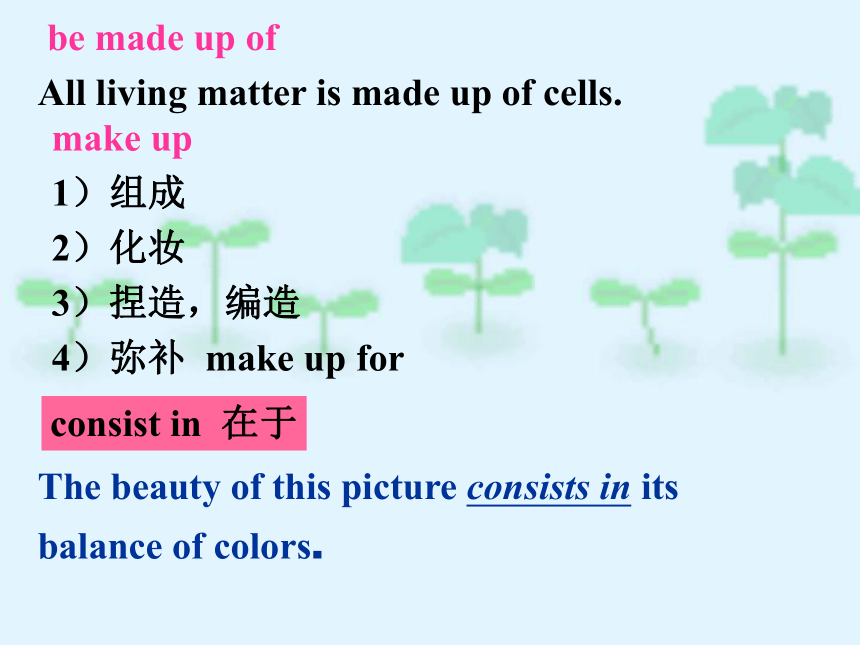 be made up of

All living matter is made up of cells.

make up

1）组成

2）化妆

3）捏造，编造

4）弥补 make up for

consist in 在于

The beauty of this picture consists in its balance of colors.